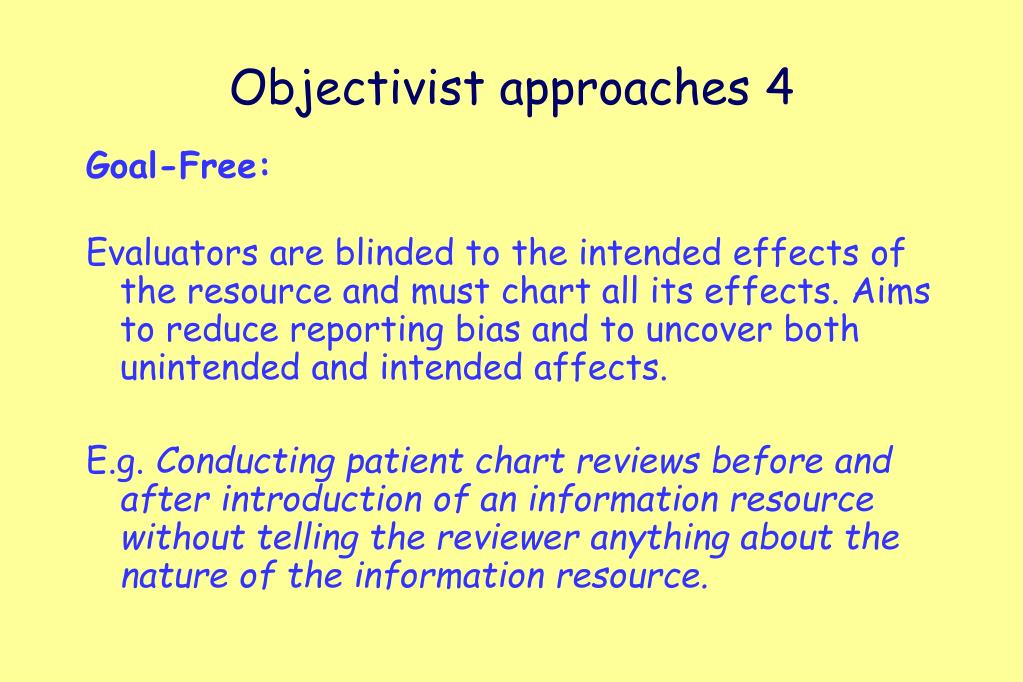 Objectivist approaches 4

Goal-Free:

Evaluators are blinded to the intended effects of the resource and must chart all its effects. Aims to reduce reporting bias and to uncover both unintended and intended affects.

E.g. Conducting patient chart reviews before and after introduction of an information resource without telling the reviewer anything about the nature of the information resource.